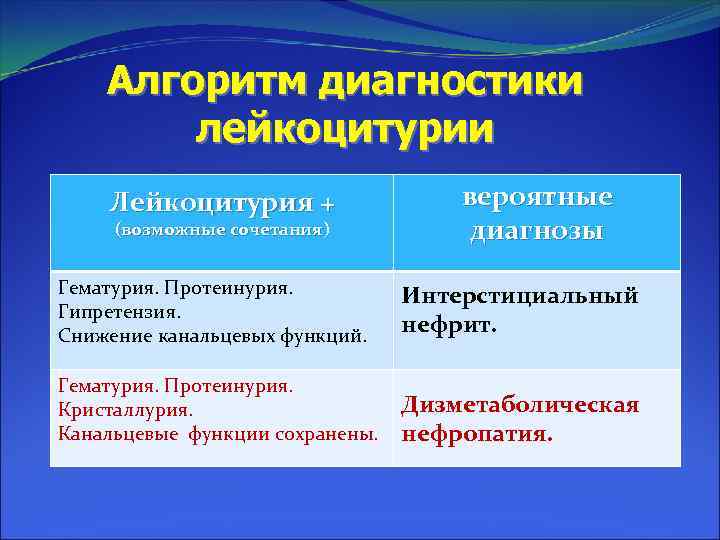 Алгоритм диагностики лейкоцитурии

| Лейкоцитурия + (возможные сочетания) | вероятные диагнозы |
|---|---|
| Гематурия. Протеинурия. Гипретензия. Снижение канальцевых функций. | Интерстициальный нефрит. |
| Гематурия. Протеинурия. Кристаллурия. Канальцевые функции сохранены. | Дизметаболическая нефропатия. |